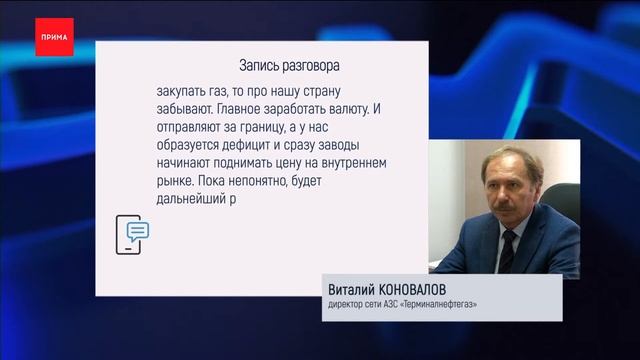 ПРИМА

Запись разговора

закупать газ, то про нашу страну забывают. Главное заработать валюту. И отправляют за границу, а у нас образуется дефицит и сразу заводы начинают поднимать цену на внутреннем рынке. Пока непонятно, будет дальнейший р

Виталий КОНОВАЛОВ
директор сети АЗС «Терминалнефтегаз»